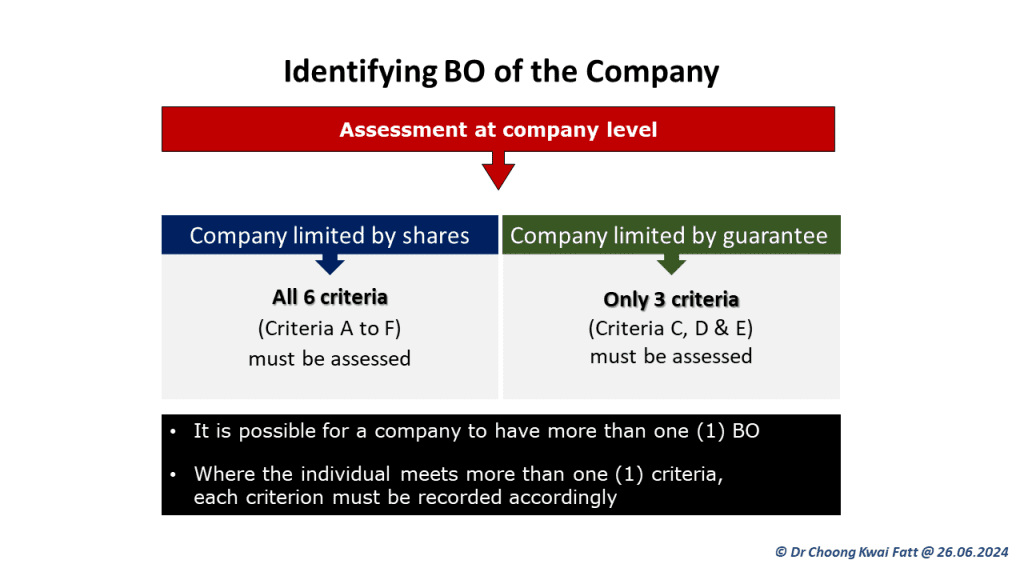 Identifying BO of the Company

Assessment at company level

Company limited by shares

All 6 criteria
(Criteria A to F)
must be assessed

Company limited by guarantee

Only 3 criteria
(Criteria C, D & E)
must be assessed

• It is possible for a company to have more than one (1) BO

• Where the individual meets more than one (1) criteria, each criterion must be recorded accordingly

© Dr Choong Kwai Fatt @ 26.06.2024